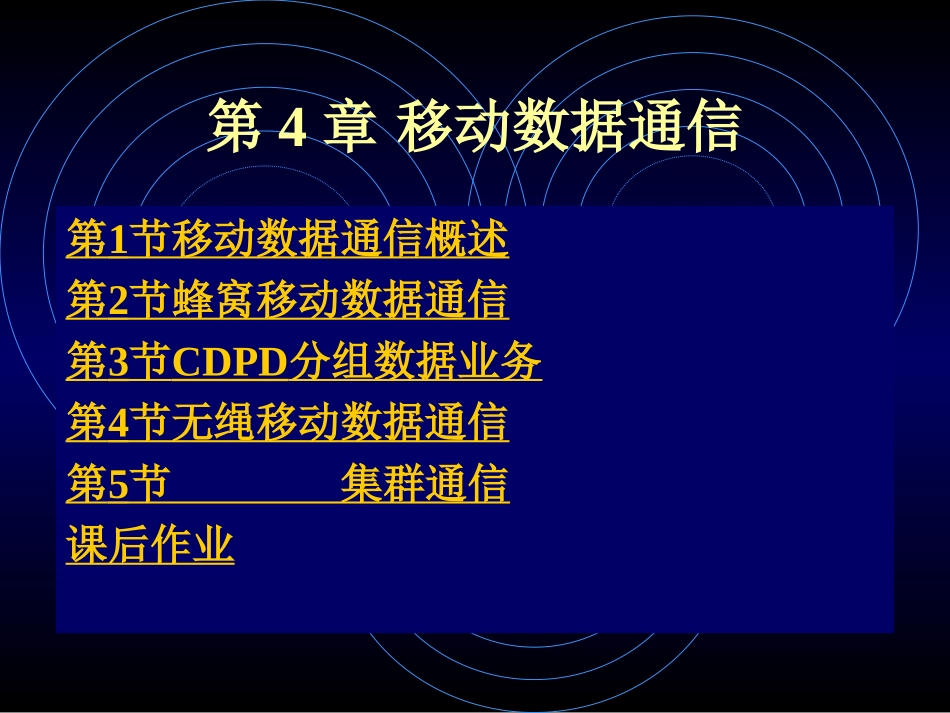 第 4 章 移动数据通信

第1节移动数据通信概述
第2节蜂窝移动数据通信
第3节CDPD分组数据业务
第4节无绳移动数据通信
第5节 集群通信
课后作业